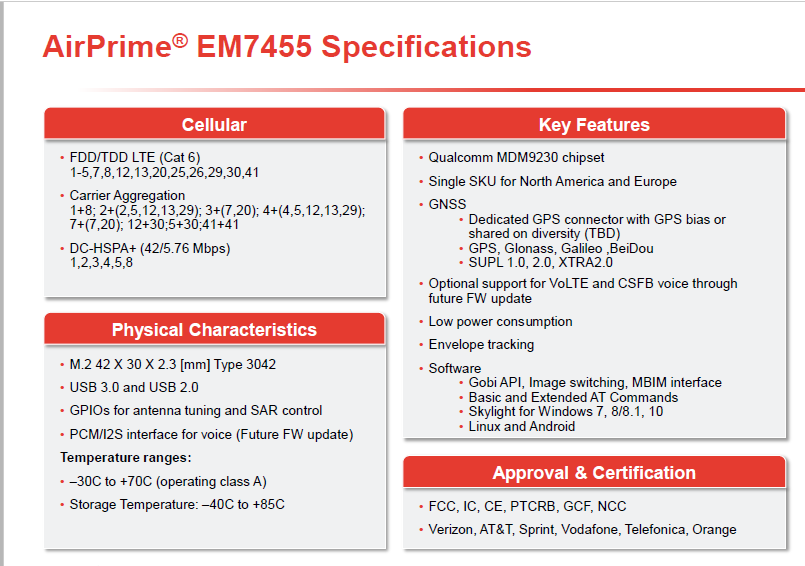 AirPrime® EM7455 Specifications

Cellular

• FDD/TDD LTE (Cat 6)
1-5,7,8,12,13,20,25,26,29,30,41

• Carrier Aggregation
1+8; 2+(2,5,12,13,29); 3+(7,20); 4+(4,5,12,13,29); 7+(7,20); 12+30;5+30;41+41

• DC-HSPA+ (42/5.76 Mbps)
1,2,3,4,5,8

Physical Characteristics

• M.2 42 X 30 X 2.3 [mm] Type 3042

• USB 3.0 and USB 2.0

• GPIOs for antenna tuning and SAR control

• PCM/I2S interface for voice (Future FW update)

Temperature ranges:

• –30C to +70C (operating class A)

• Storage Temperature: –40C to +85C

Key Features

• Qualcomm MDM9230 chipset

• Single SKU for North America and Europe

• GNSS
• Dedicated GPS connector with GPS bias or shared on diversity (TBD)
• GPS, Glonass, Galileo ,BeiDou
• SUPL 1.0, 2.0, XTRA2.0

• Optional support for VoLTE and CSFB voice through future FW update

• Low power consumption

• Envelope tracking

• Software
• Gobi API, Image switching, MBIM interface
• Basic and Extended AT Commands
• Skylight for Windows 7, 8/8.1, 10
• Linux and Android

Approval & Certification

• FCC, IC, CE, PTCRB, GCF, NCC

• Verizon, AT&T, Sprint, Vodafone, Telefonica, Orange